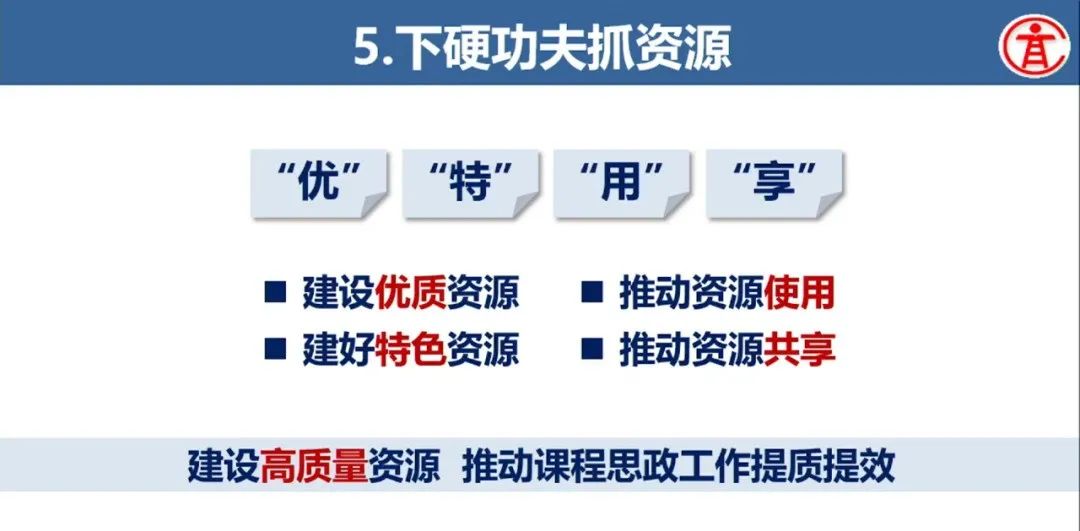 5.下硬功夫抓资源

“优” “特” “用” “享”

■ 建设优质资源
■ 建好特色资源

■ 推动资源使用
■ 推动资源共享

建设高质量资源 推动课程思政工作提质提效